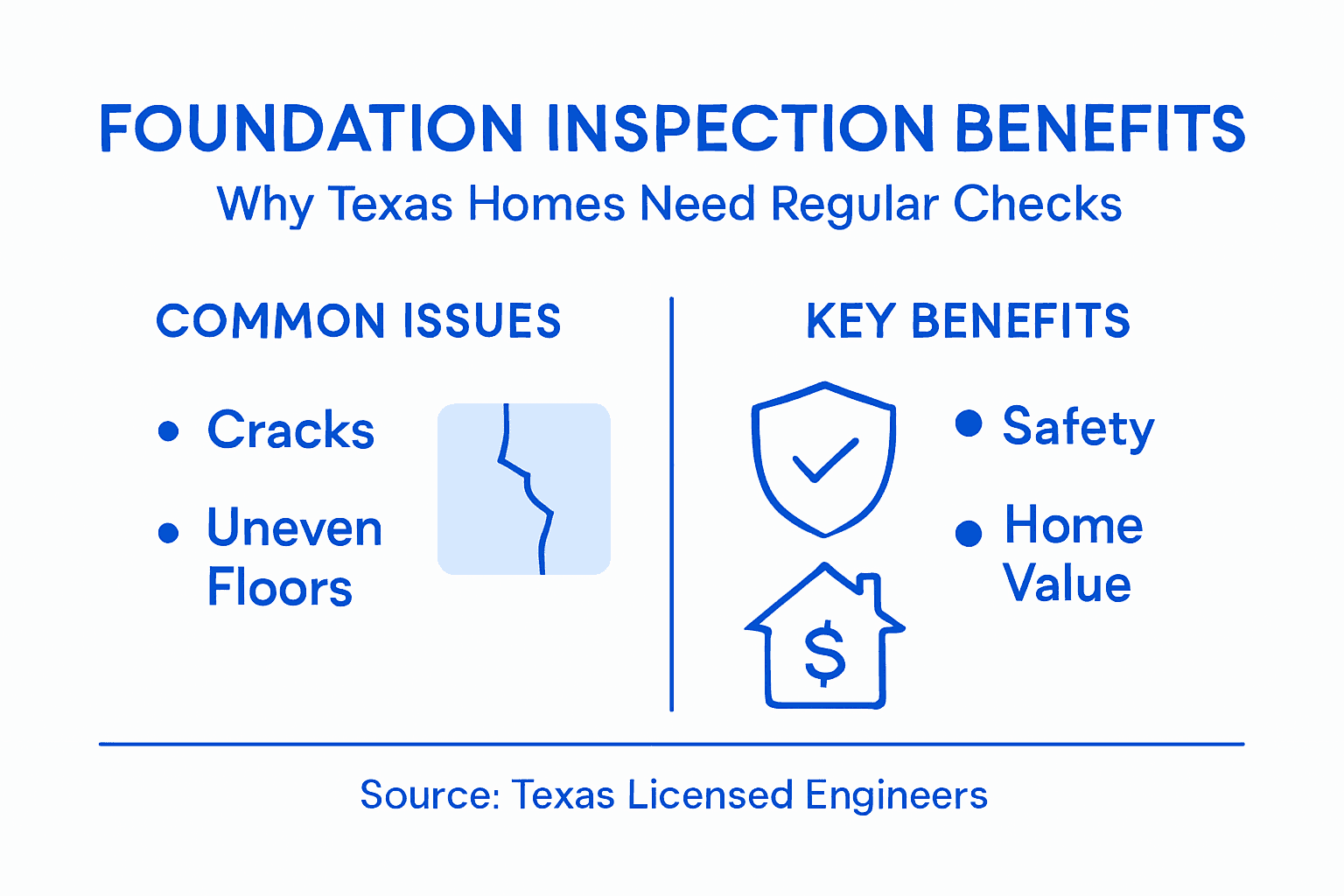 FOUNDATION INSPECTION BENEFITS
Why Texas Homes Need Regular Checks

COMMON ISSUES

• Cracks
• Uneven Floors

KEY BENEFITS

• Safety
• Home Value

$

Source: Texas Licensed Engineers